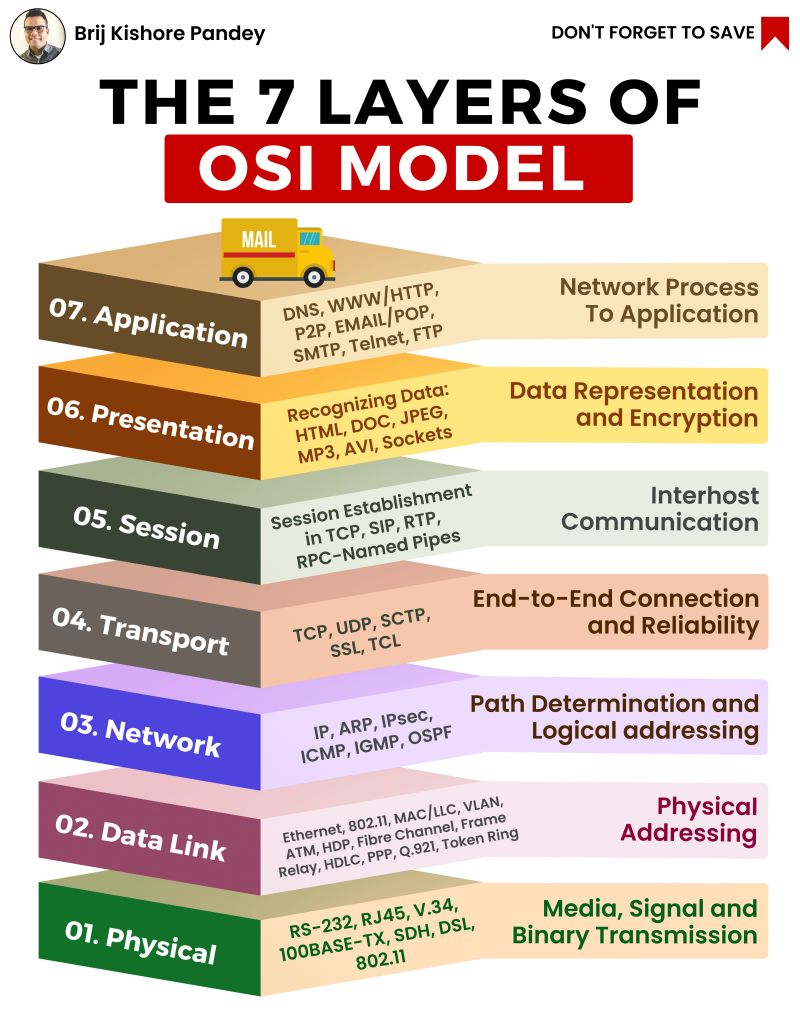 Brij Kishore Pandey

DON'T FORGET TO SAVE

THE 7 LAYERS OF OSI MODEL

MAIL

07. Application

DNS, WWW/HTTP, P2P, EMAIL/POP, SMTP, Telnet, FTP

Network Process To Application

06. Presentation

Recognizing Data: HTML, DOC, JPEG, MP3, AVI, Sockets

Data Representation and Encryption

05. Session

Session Establishment in TCP, SIP, RTP, RPC-Named Pipes

Interhost Communication

04. Transport

TCP, UDP, SCTP, SSL, TCL

End-to-End Connection and Reliability

03. Network

IP, ARP, IPsec, ICMP, IGMP, OSPF

Path Determination and Logical addressing

02. Data Link

Ethernet, 802.11, MAC/LLC, VLAN, ATM, HDP, Fibre Channel, Frame Relay, HDLC, PPP, Q.921, Token Ring

Physical Addressing

01. Physical

RS-232, RJ45, V.34, 100BASE-TX, SDH, DSL, 802.11

Media, Signal and Binary Transmission